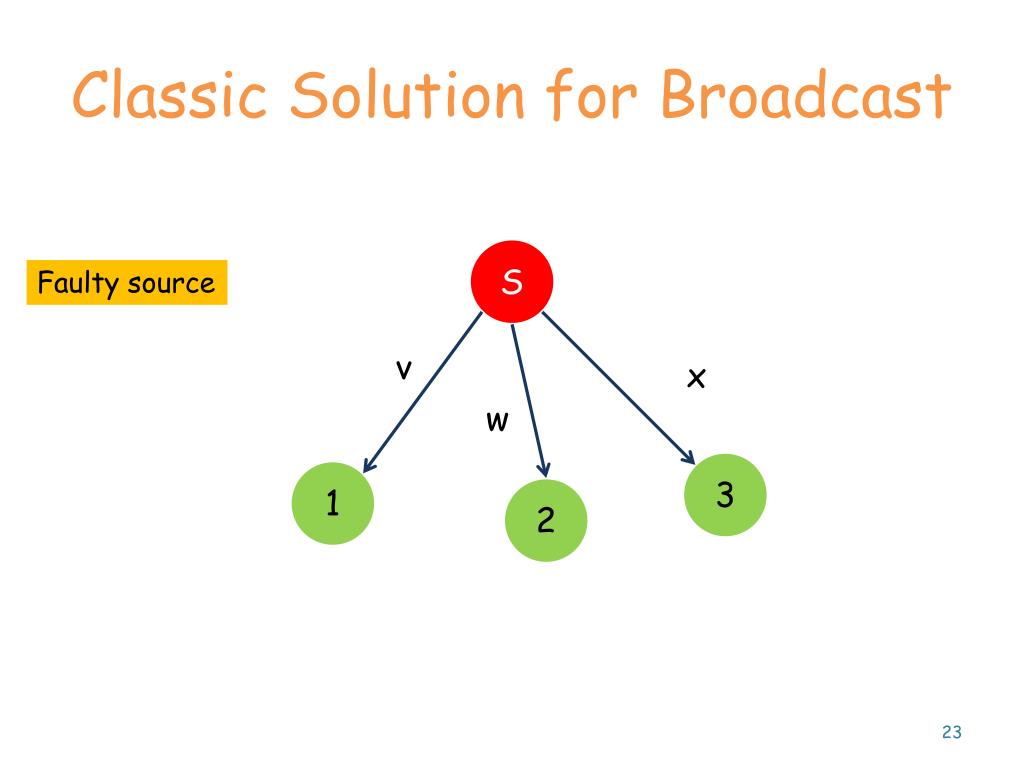 Classic Solution for Broadcast

Faulty source

S

v

w

x

1

2

3

23